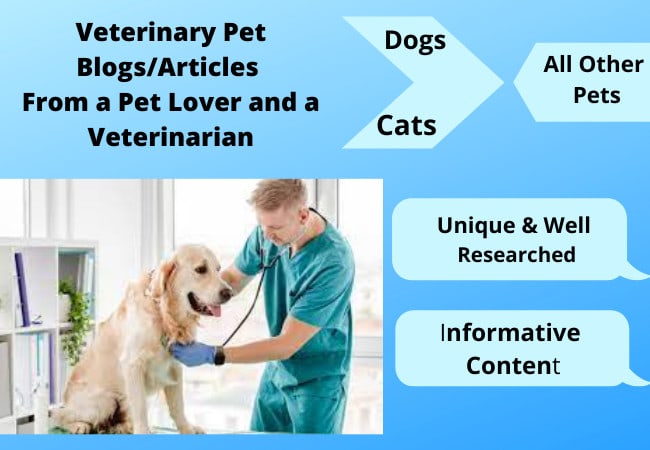 Veterinary Pet Blogs/Articles From a Pet Lover and a Veterinarian

Dogs

Cats

All Other Pets

Unique & Well Researched

Informative Content